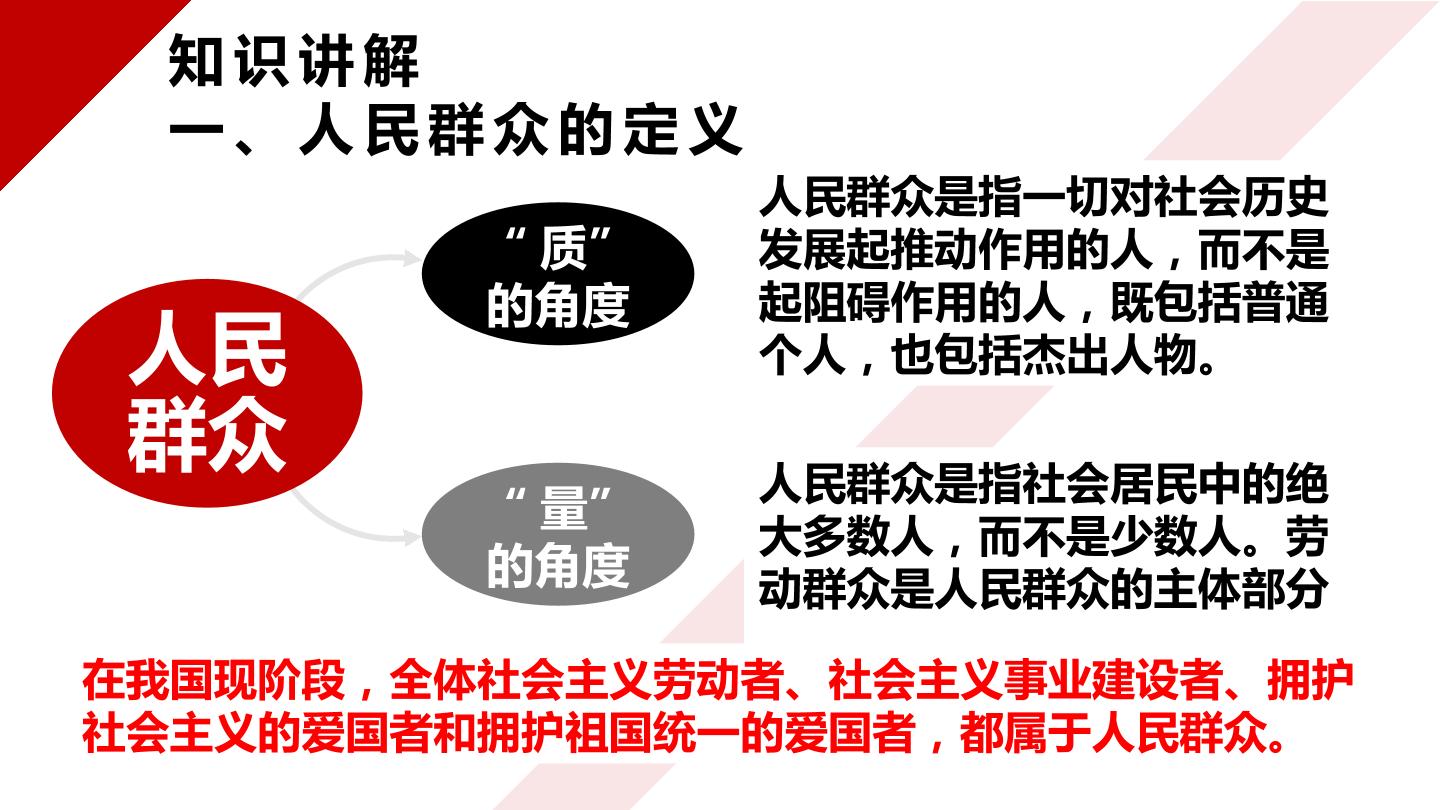 知识讲解
一、人民群众的定义

人民群众

“质”的角度

人民群众是指一切对社会历史发展起推动作用的人，而不是起阻碍作用的人，既包括普通个人，也包括杰出人物。

“量”的角度

人民群众是指社会居民中的绝大多数人，而不是少数人。劳动群众是人民群众的主体部分

在我国现阶段，全体社会主义劳动者、社会主义事业建设者、拥护社会主义的爱国者和拥护祖国统一的爱国者，都属于人民群众。